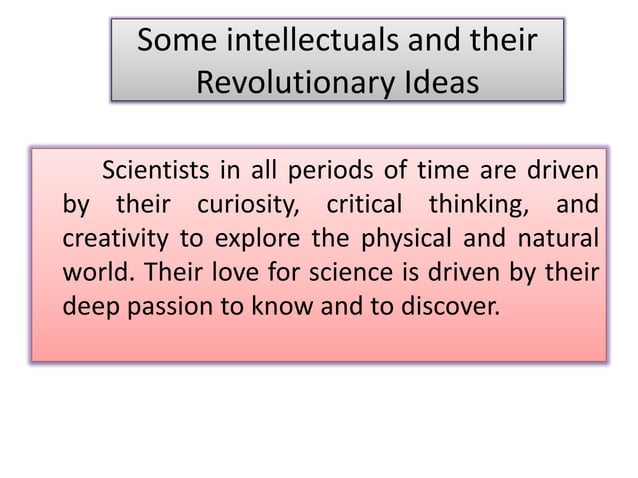 Some intellectuals and their Revolutionary Ideas

Scientists in all periods of time are driven by their curiosity, critical thinking, and creativity to explore the physical and natural world. Their love for science is driven by their deep passion to know and to discover.